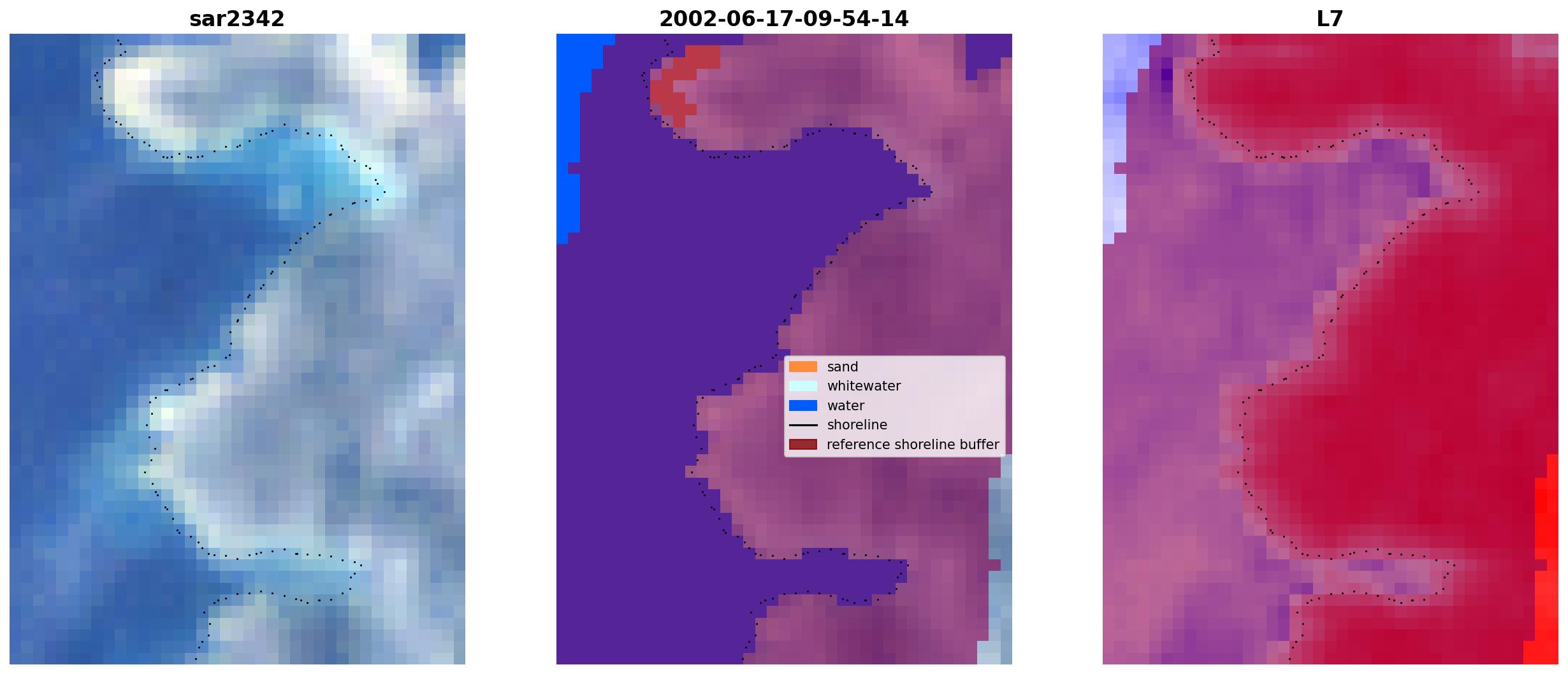 sar2342

2002-06-17-09-54-14

sand
whitewater
water
shoreline
reference shoreline buffer

L7